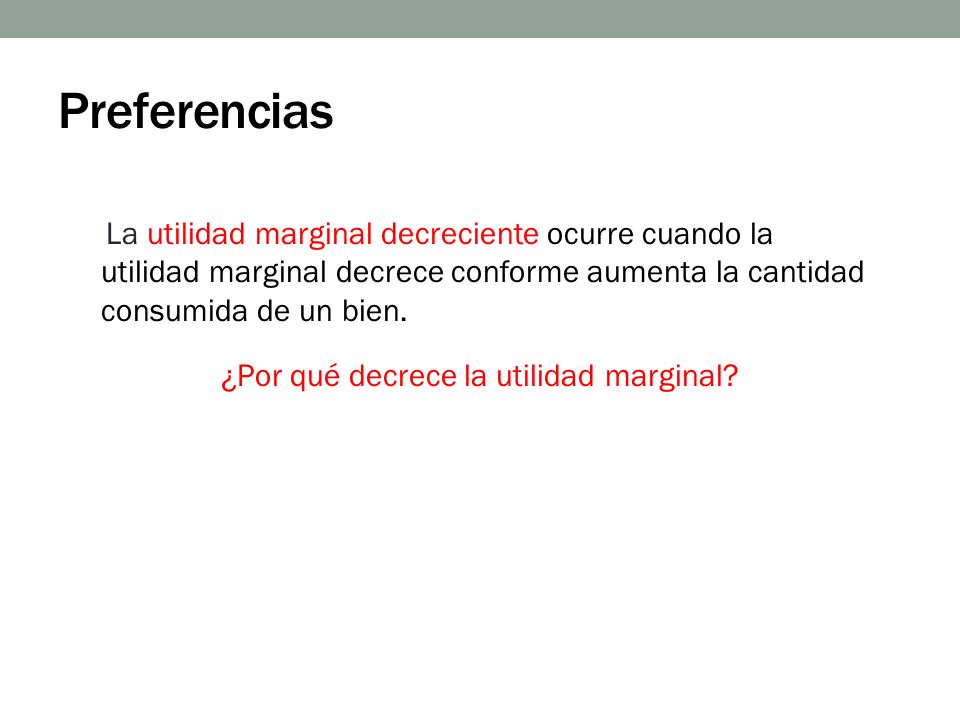 Preferencias

La utilidad marginal decreciente ocurre cuando la utilidad marginal decrece conforme aumenta la cantidad consumida de un bien.

¿Por qué decrece la utilidad marginal?